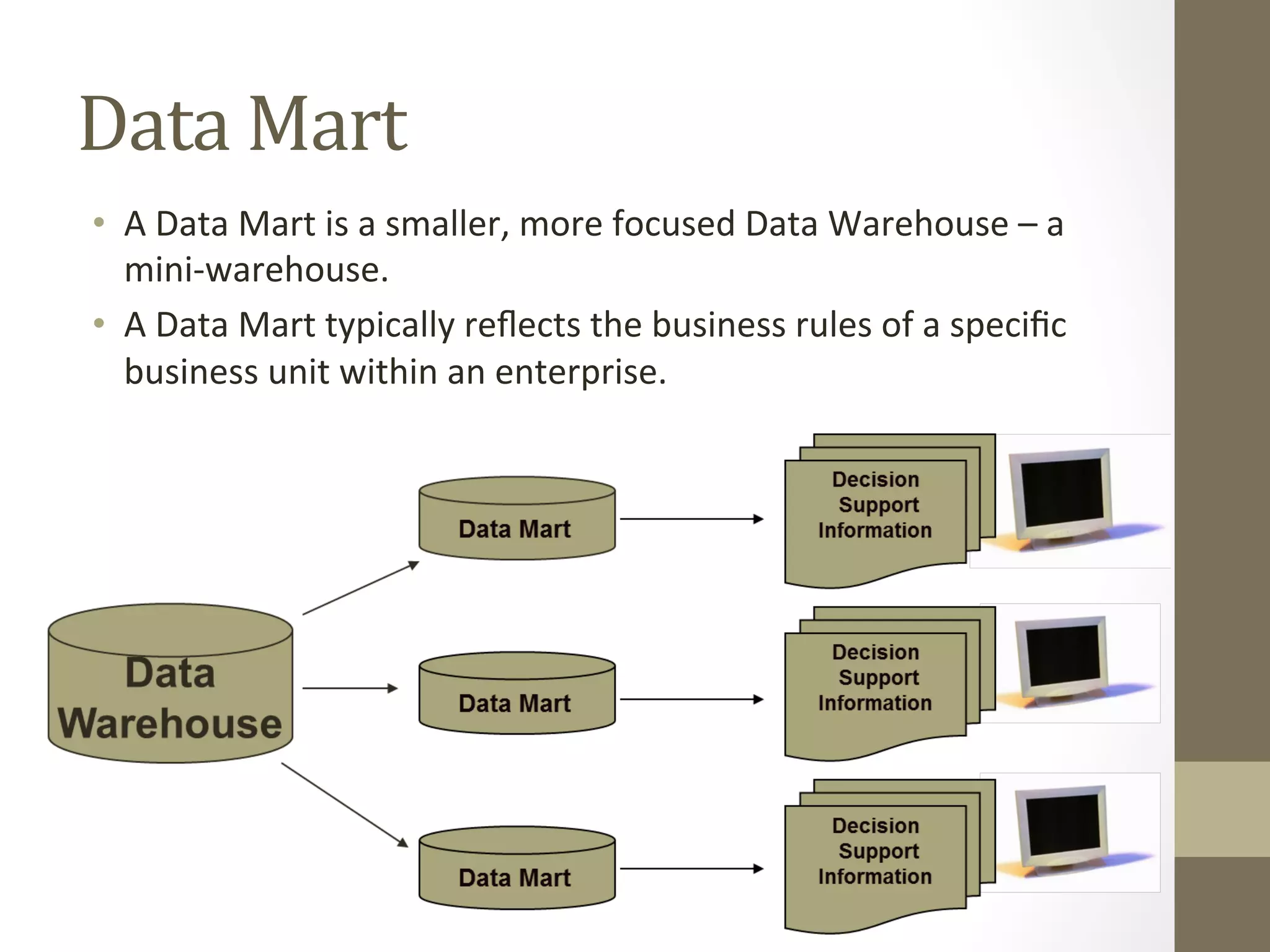 Data Mart

• A Data Mart is a smaller, more focused Data Warehouse – a mini-warehouse.
• A Data Mart typically reflects the business rules of a specific business unit within an enterprise.

Data Warehouse

Data Mart

Data Mart

Data Mart

Decision Support Information

Decision Support Information

Decision Support Information